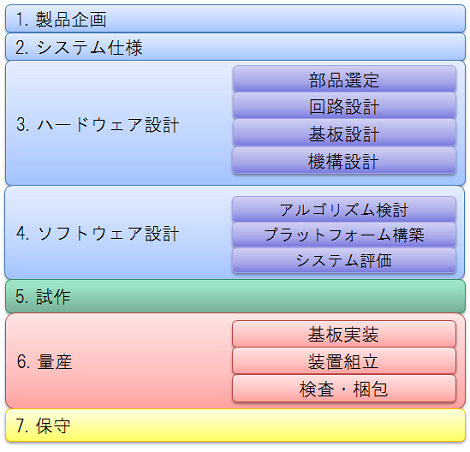 1. 製品企画

2. システム仕様

3. ハードウェア設計

部品選定
回路設計
基板設計
機構設計

4. ソフトウェア設計

アルゴリズム検討
プラットフォーム構築
システム評価

5. 試作

6. 量産

基板実装
装置組立
検査・梱包

7. 保守